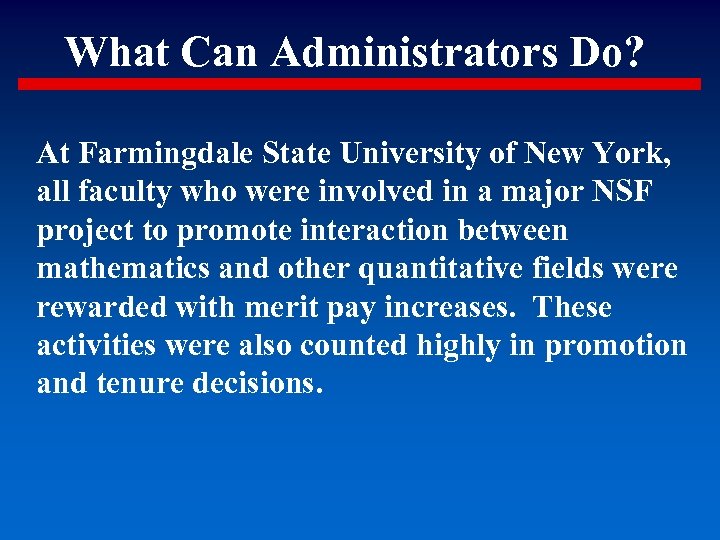 What Can Administrators Do?

At Farmingdale State University of New York, all faculty who were involved in a major NSF project to promote interaction between mathematics and other quantitative fields were rewarded with merit pay increases. These activities were also counted highly in promotion and tenure decisions.